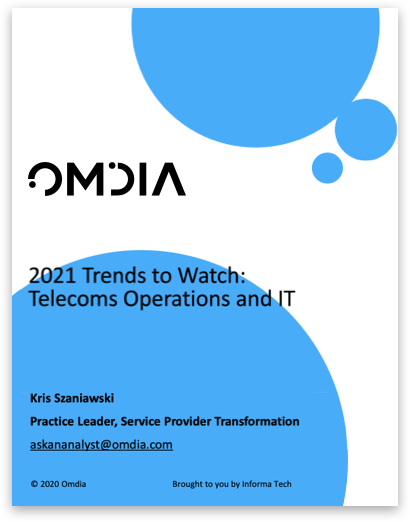 OMDIA

2021 Trends to Watch: Telecoms Operations and IT

Kris Szaniawski

Practice Leader, Service Provider Transformation

askananalyst@omdia.com

© 2020 Omdia

Brought to you by Informa Tech